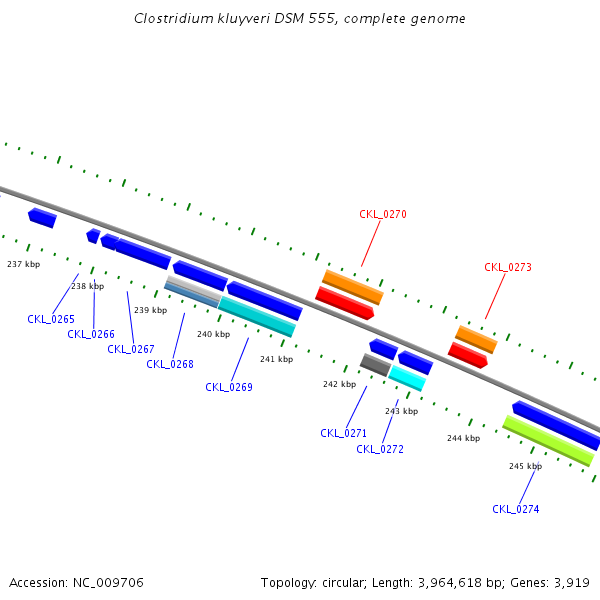 Clostridium kluyveri DSM 555, complete genome

CKL_0270

CKL_0273

237 kbp
238 kbp
239 kbp
240 kbp
241 kbp
242 kbp
243 kbp
244 kbp
245 kbp

CKL_0265
CKL_0266
CKL_0267
CKL_0268
CKL_0269
CKL_0271
CKL_0272
CKL_0274

Accession: NC_009706

Topology: circular; Length: 3,964,618 bp; Genes: 3,919